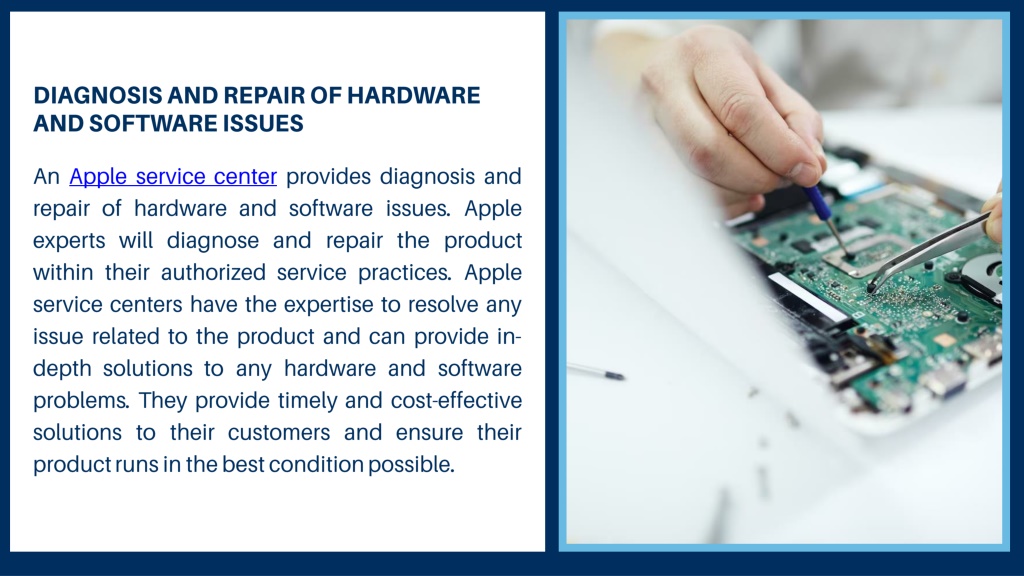 DIAGNOSIS AND REPAIR OF HARDWARE AND SOFTWARE ISSUES

An Apple service center provides diagnosis and repair of hardware and software issues. Apple experts will diagnose and repair the product within their authorized service practices. Apple service centers have the expertise to resolve any issue related to the product and can provide in-depth solutions to any hardware and software problems. They provide timely and cost-effective solutions to their customers and ensure their product runs in the best condition possible.